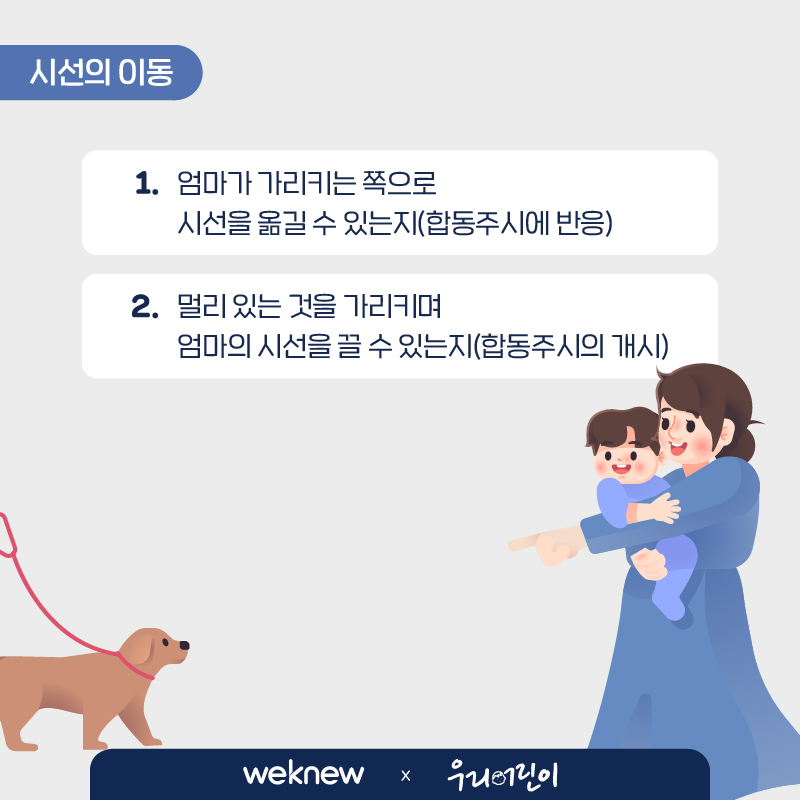 시선의 이동

1. 엄마가 가리키는 쪽으로 시선을 옮길 수 있는지(합동주시에 반응)

2. 멀리 있는 것을 가리키며 엄마의 시선을 끌 수 있는지(합동주시의 개시)

weknew x 우리어린이